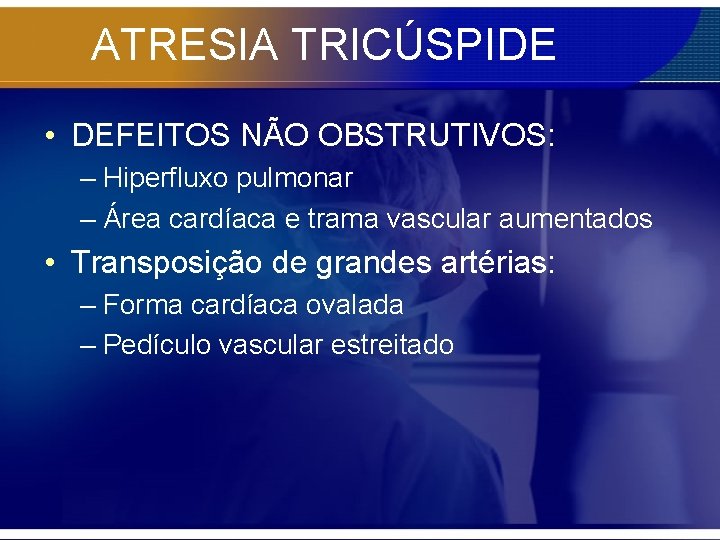 ATRESIA TRICÚSPIDE

• DEFEITOS NÃO OBSTRUTIVOS:
– Hiperfluxo pulmonar
– Área cardíaca e trama vascular aumentados

• Transposição de grandes artérias:
– Forma cardíaca ovalada
– Pedículo vascular estreitado